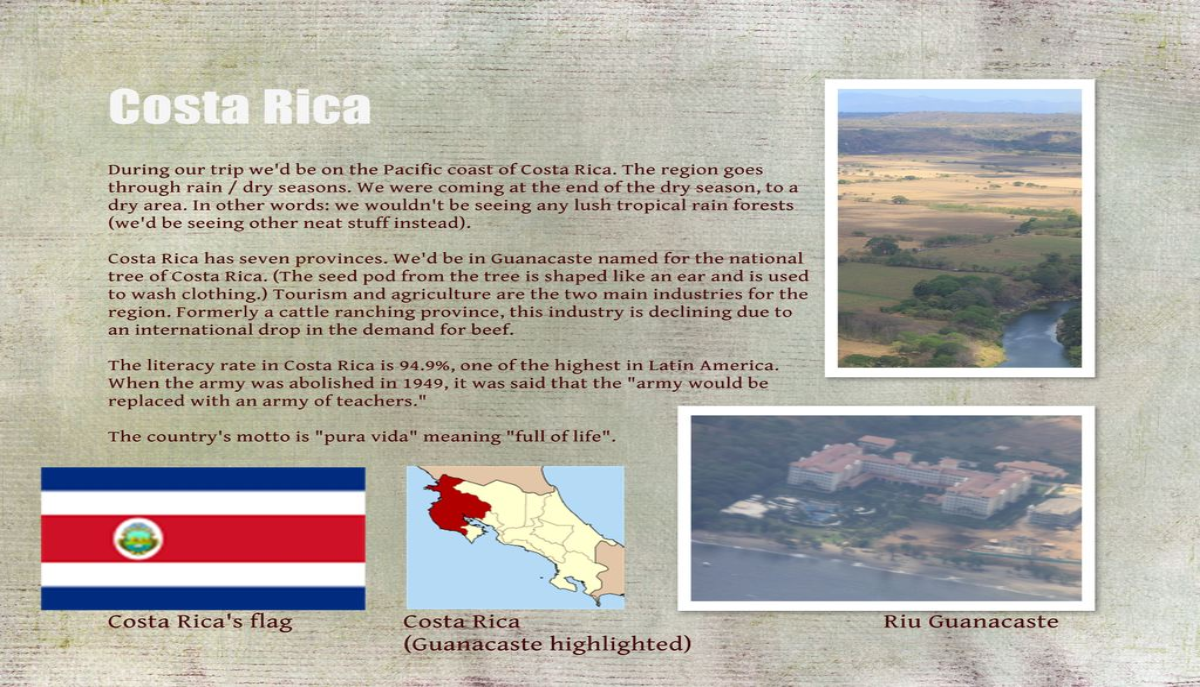 Costa Rica

During our trip we'd be on the Pacific coast of Costa Rica. The region goes through rain / dry seasons. We were coming at the end of the dry season, to a dry area. In other words: we wouldn't be seeing any lush tropical rain forests (we'd be seeing other neat stuff instead).

Costa Rica has seven provinces. We'd be in Guanacaste named for the national tree of Costa Rica. (The seed pod from the tree is shaped like an ear and is used to wash clothing.) Tourism and agriculture are the two main industries for the region. Formerly a cattle ranching province, this industry is declining due to an international drop in the demand for beef.

The literacy rate in Costa Rica is 94.9%, one of the highest in Latin America. When the army was abolished in 1949, it was said that the "army would be replaced with an army of teachers."

The country's motto is "pura vida" meaning "full of life".

Costa Rica's flag

Costa Rica
(Guanacaste highlighted)

Riu Guanacaste